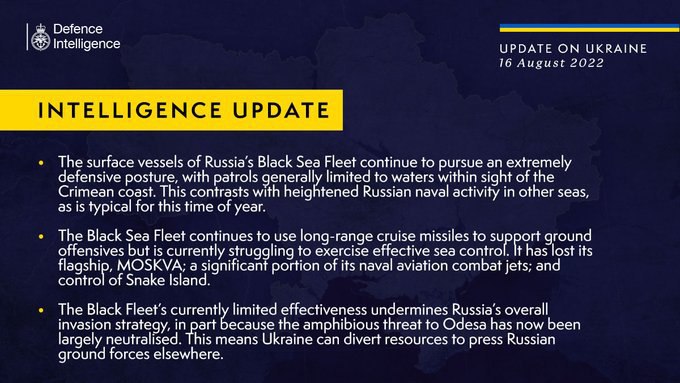 Defence Intelligence

UPDATE ON UKRAINE
16 August 2022

INTELLIGENCE UPDATE

• The surface vessels of Russia's Black Sea Fleet continue to pursue an extremely defensive posture, with patrols generally limited to waters within sight of the Crimean coast. This contrasts with heightened Russian naval activity in other seas, as is typical for this time of year.

• The Black Sea Fleet continues to use long-range cruise missiles to support ground offensives but is currently struggling to exercise effective sea control. It has lost its flagship, MOSKVA; a significant portion of its naval aviation combat jets; and control of Snake Island.

• The Black Fleet's currently limited effectiveness undermines Russia's overall invasion strategy, in part because the amphibious threat to Odesa has now been largely neutralised. This means Ukraine can divert resources to press Russian ground forces elsewhere.